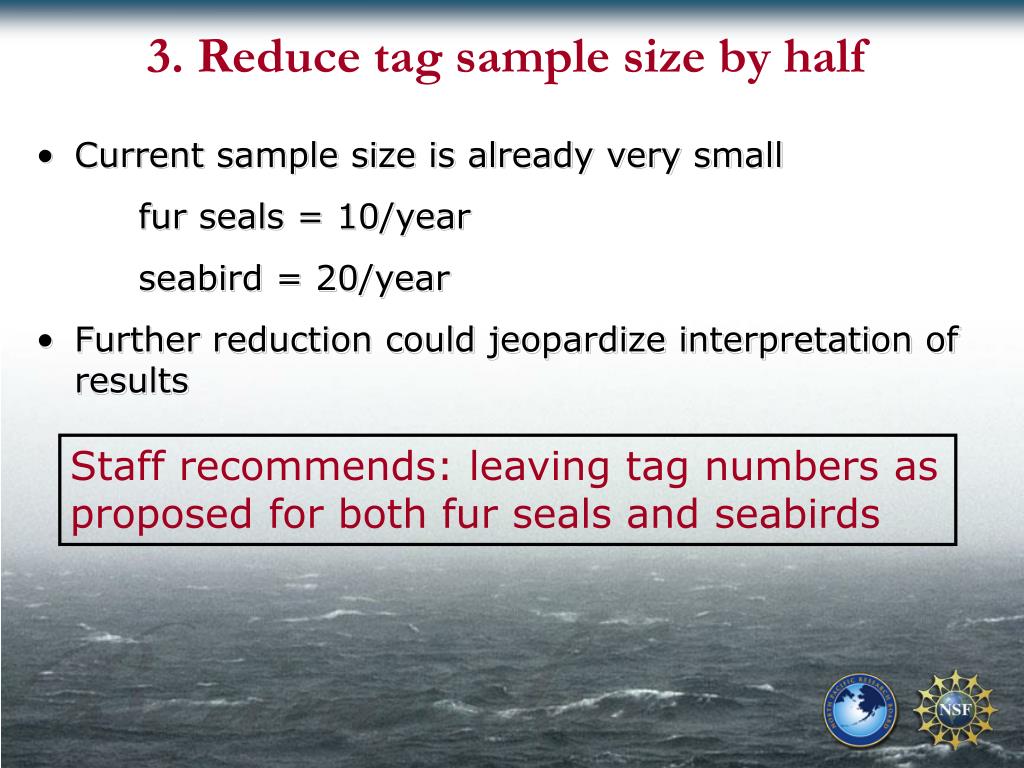 3. Reduce tag sample size by half

• Current sample size is already very small

fur seals = 10/year

seabird = 20/year

• Further reduction could jeopardize interpretation of results

Staff recommends: leaving tag numbers as proposed for both fur seals and seabirds

NORTH PACIFIC RESEARCH BOARD

NSF